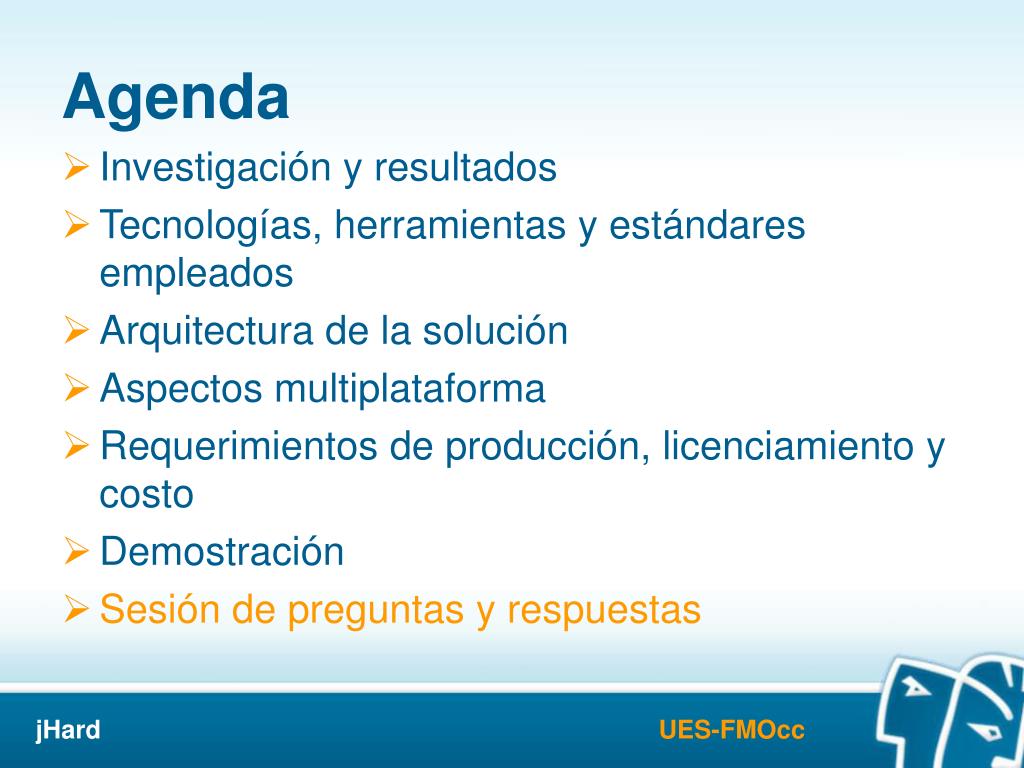 Agenda

➢ Investigación y resultados
➢ Tecnologías, herramientas y estándares empleados
➢ Arquitectura de la solución
➢ Aspectos multiplataforma
➢ Requerimientos de producción, licenciamiento y costo
➢ Demostración
➢ Sesión de preguntas y respuestas

jHard

UES-FMOcc